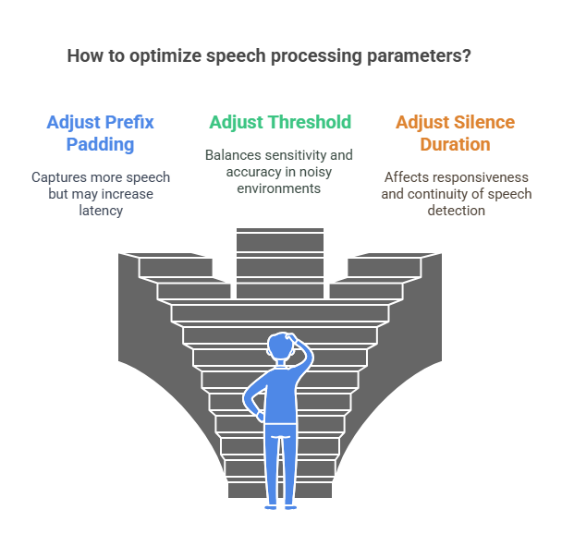 How to optimize speech processing parameters?

Adjust Prefix Padding

Captures more speech but may increase latency

Adjust Threshold

Balances sensitivity and accuracy in noisy environments

Adjust Silence Duration

Affects responsiveness and continuity of speech detection